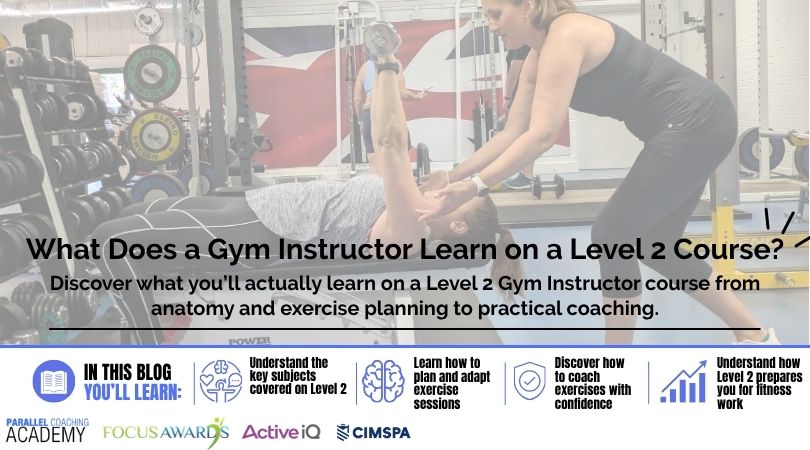 What Does a Gym Instructor Learn on a Level 2 Course?

Discover what you'll actually learn on a Level 2 Gym Instructor course from anatomy and exercise planning to practical coaching.

POWER

IN THIS BLOG YOU'LL LEARN:

Understand the key subjects covered on Level 2

Learn how to plan and adapt exercise sessions

Discover how to coach exercises with confidence

Understand how Level 2 prepares you for fitness work

PARALLEL COACHING ACADEMY

FOCUS AWARDS

Active iQ

CIMSPA